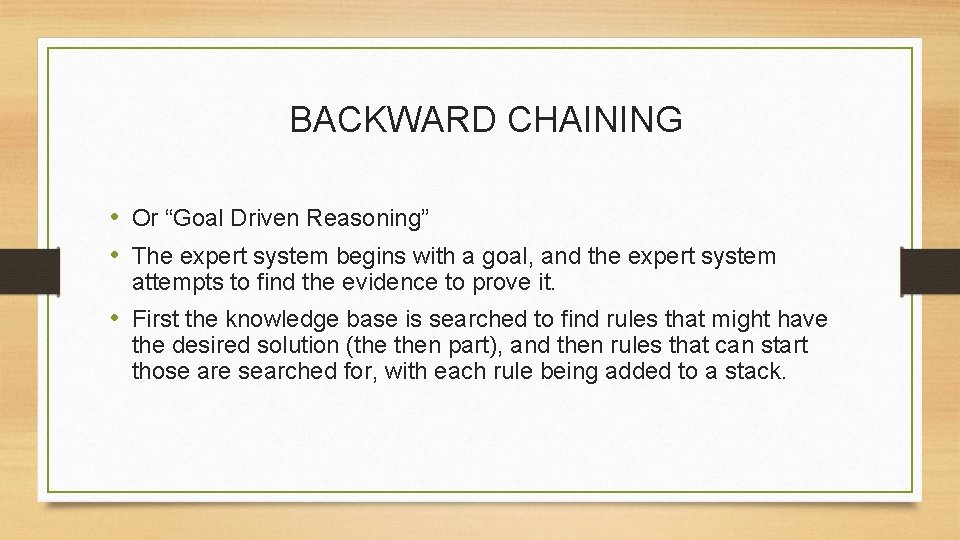 BACKWARD CHAINING

• Or “Goal Driven Reasoning”
• The expert system begins with a goal, and the expert system attempts to find the evidence to prove it.
• First the knowledge base is searched to find rules that might have the desired solution (the then part), and then rules that can start those are searched for, with each rule being added to a stack.